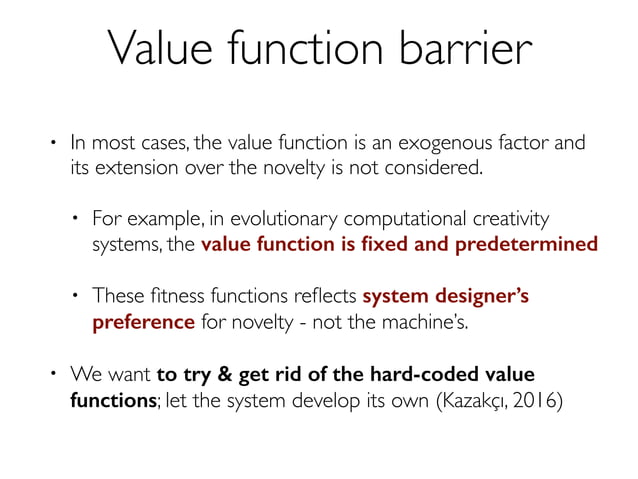 Value function barrier

• In most cases, the value function is an exogenous factor and its extension over the novelty is not considered.

• For example, in evolutionary computational creativity systems, the value function is fixed and predetermined

• These fitness functions reflects system designer's preference for novelty - not the machine's.

• We want to try & get rid of the hard-coded value functions; let the system develop its own (Kazakçı, 2016)